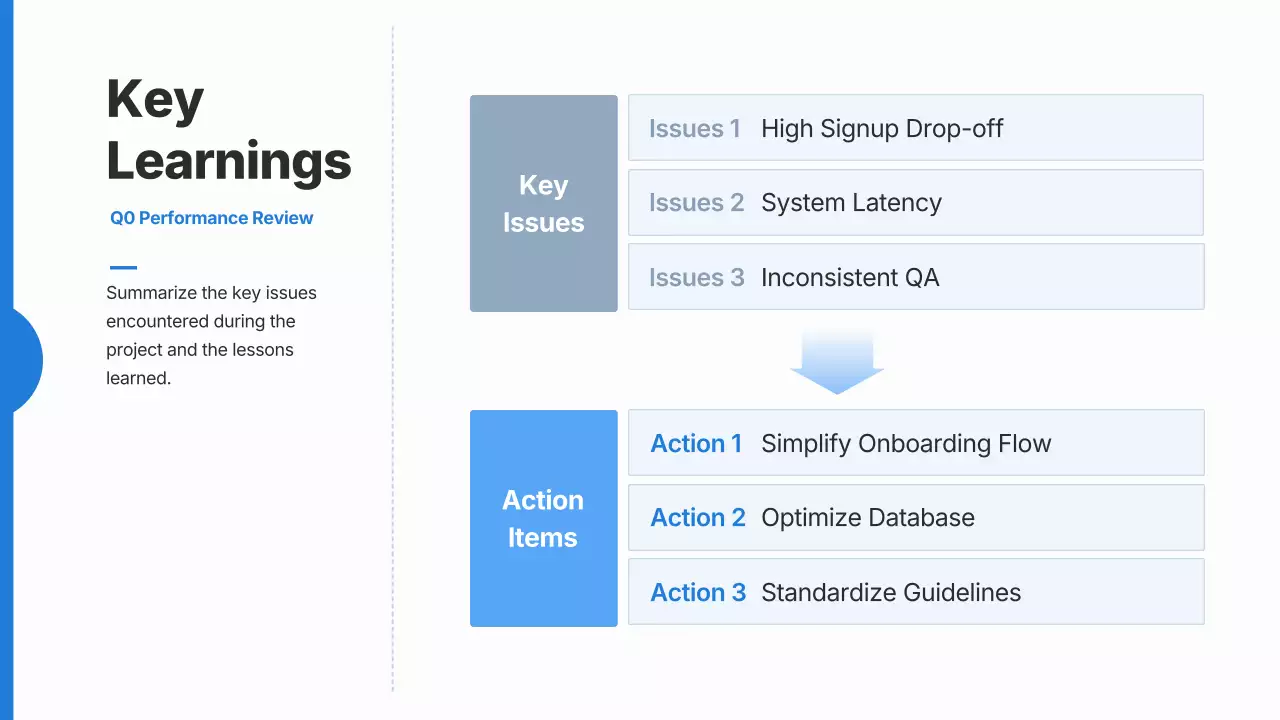 Key Learnings

Q0 Performance Review

Summarize the key issues encountered during the project and the lessons learned.

Key Issues

Issues 1 High Signup Drop-off

Issues 2 System Latency

Issues 3 Inconsistent QA

Action Items

Action 1 Simplify Onboarding Flow

Action 2 Optimize Database

Action 3 Standardize Guidelines